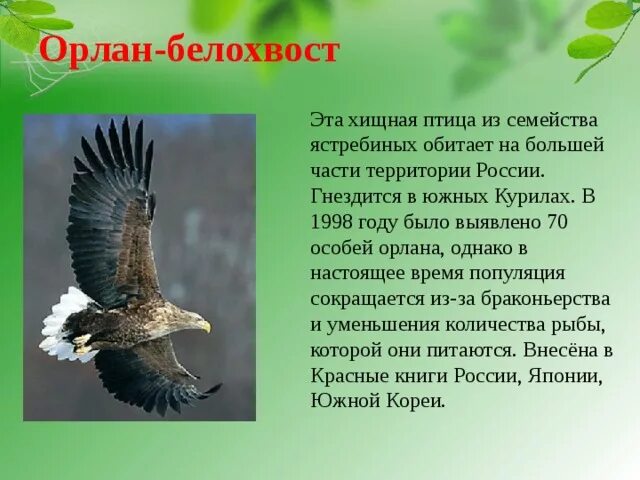 Орлан-белохвост

Эта хищная птица из семейства ястребиных обитает на большей части территории России. Гнездится в южных Курилах. В 1998 году было выявлено 70 особей орлана, однако в настоящее время популяция сокращается из-за браконьерства и уменьшения количества рыбы, которой они питаются. Внесёна в Красные книги России, Японии, Южной Кореи.